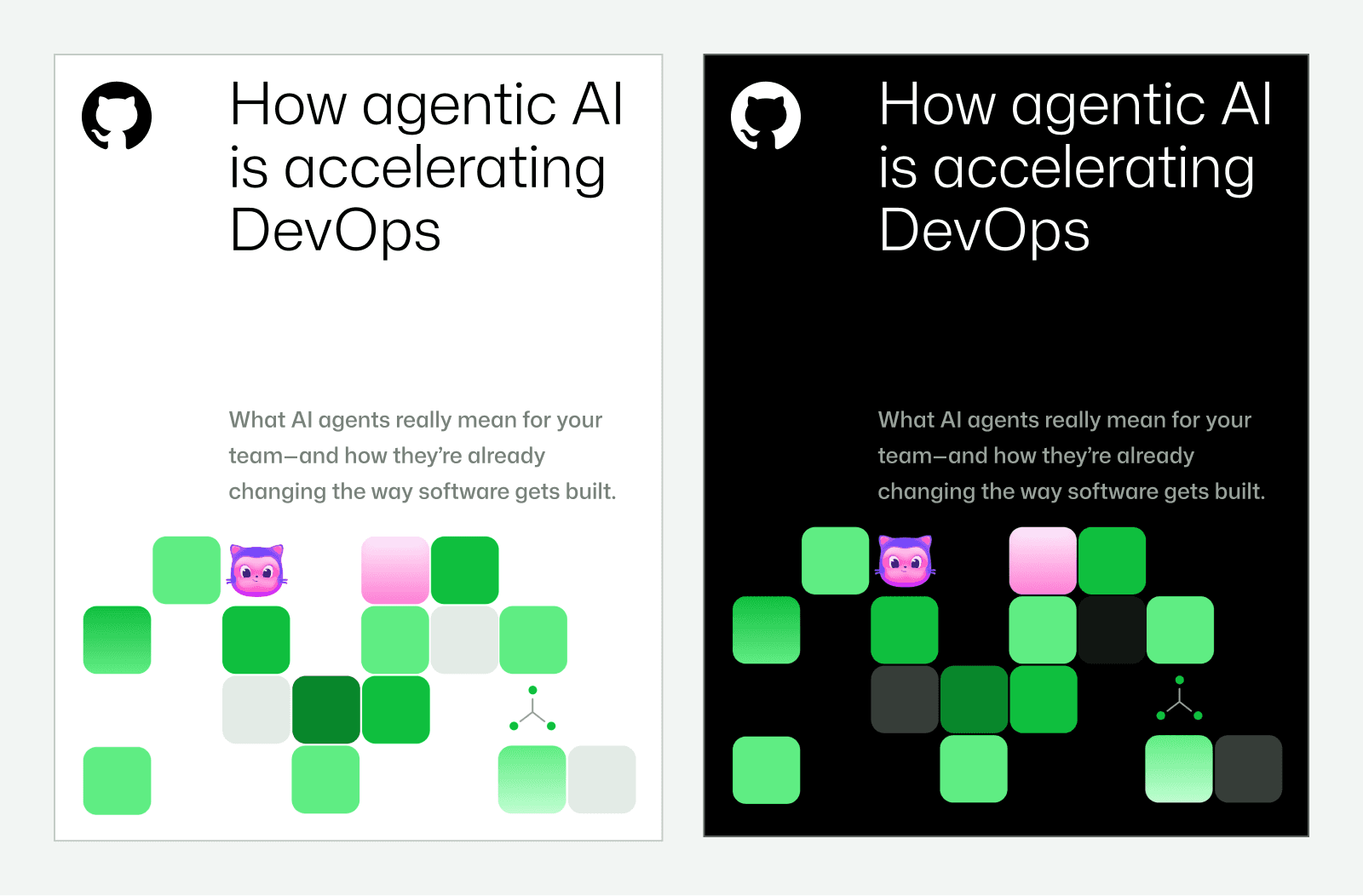 How agentic AI is accelerating DevOps

What AI agents really mean for your team—and how they're already changing the way software gets built.

How agentic AI is accelerating DevOps

What AI agents really mean for your team—and how they're already changing the way software gets built.